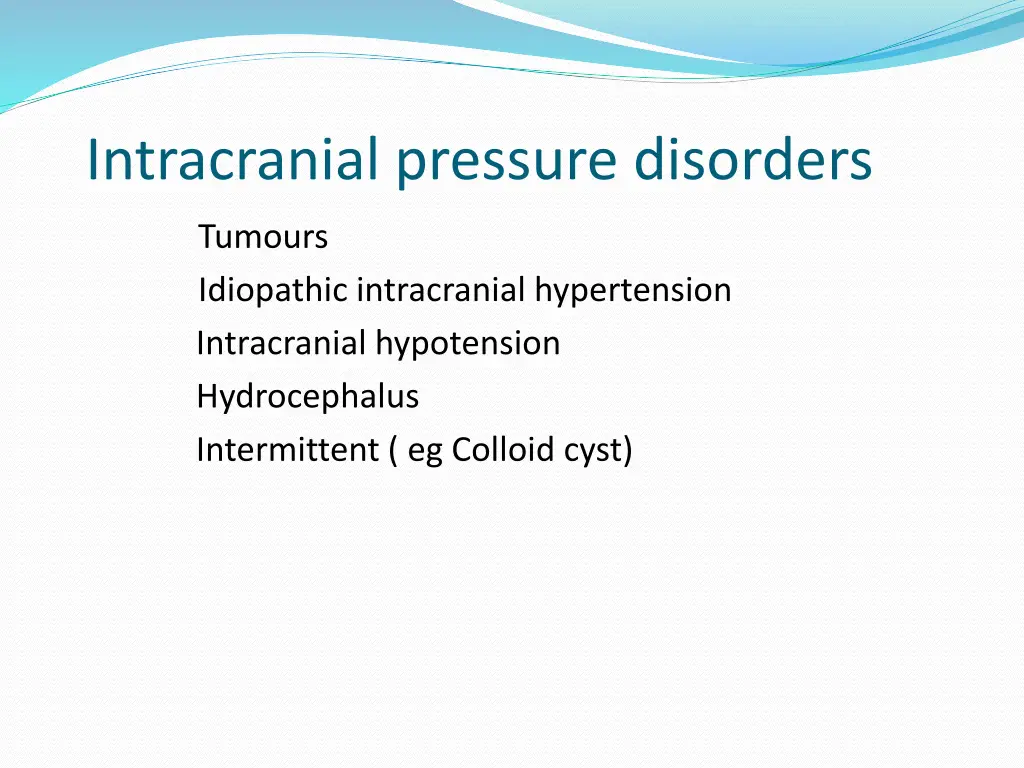 Intracranial pressure disorders

Tumours
Idiopathic intracranial hypertension
Intracranial hypotension
Hydrocephalus
Intermittent ( eg Colloid cyst)